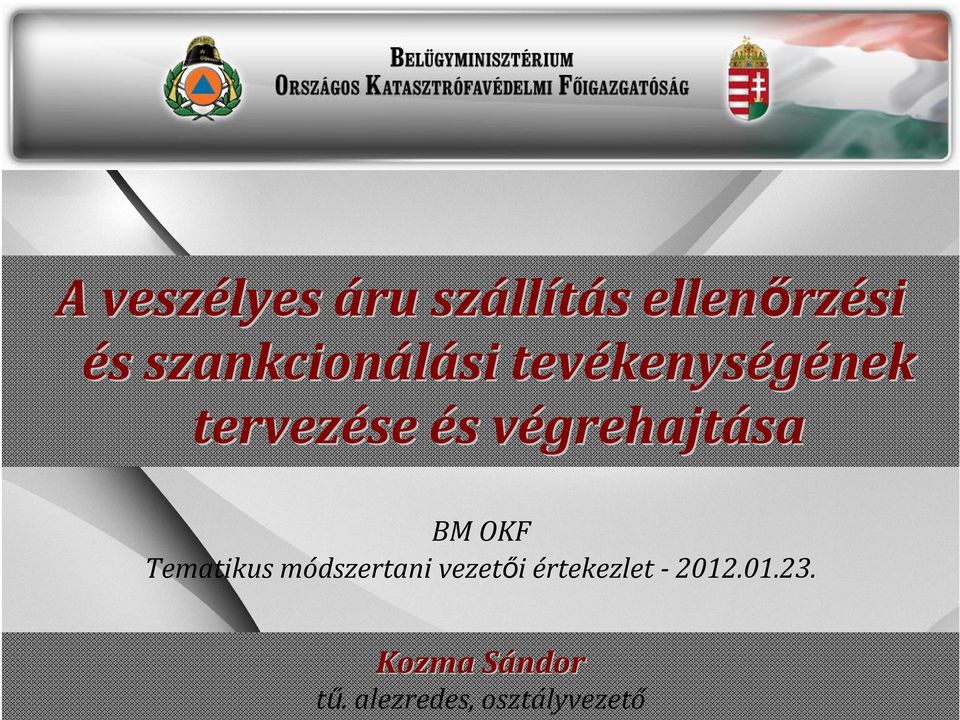 BELÜGYMINISZTÉRIUM
ORSZÁGOS KATASZTRÓFAVÉDELMI FŐIGAZGATÓSÁG

A veszélyes áru szállítás ellenőrzési és szankcionálási tevékenységének tervezése és végrehajtása

BM OKF
Tematikus módszertani vezetői értekezlet - 2012.01.23.

Kozma Sándor
tű. alezredes, osztályvezető